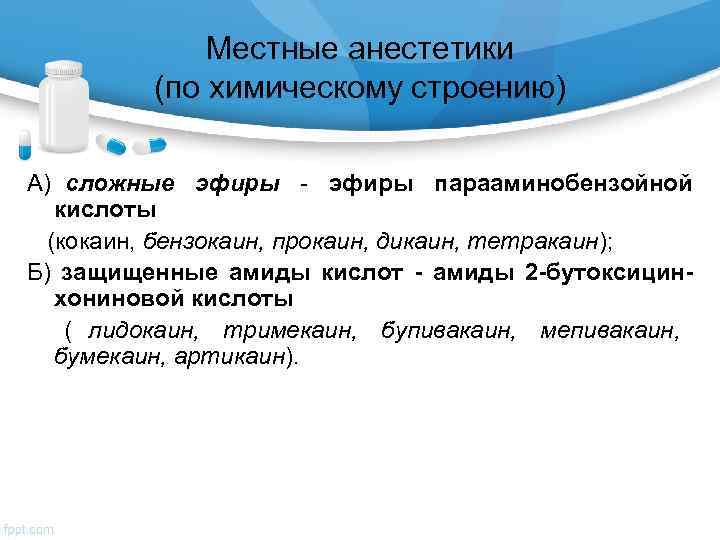 Местные анестетики (по химическому строению)

А) сложные эфиры - эфиры парааминобензойной кислоты

(кокаин, бензокаин, прокаин, дикаин, тетракаин);

Б) защищенные амиды кислот - амиды 2-бутоксицинхониновой кислоты

( лидокаин, тримекаин, бупивакаин, мепивакаин, бумекаин, артикаин).

fppt.com